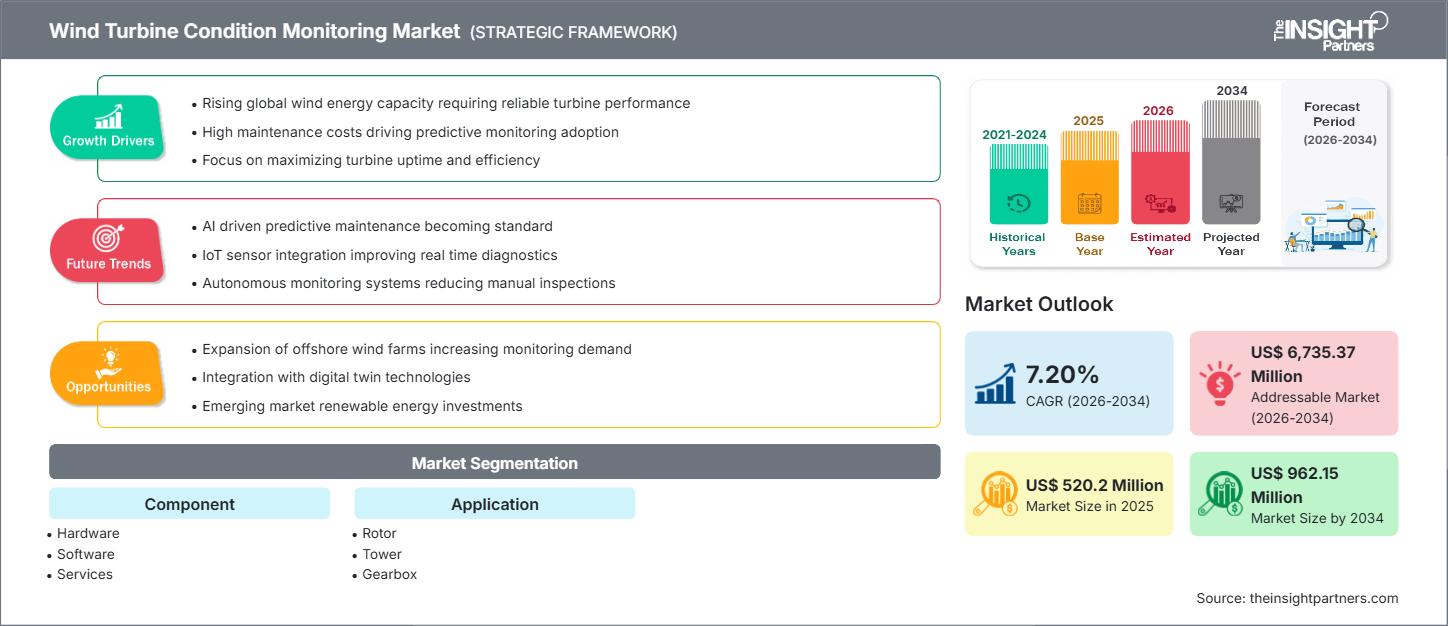 Wind Turbine Condition Monitoring Market (STRATEGIC FRAMEWORK)

The INSIGHT Partners

Growth Drivers
• Rising global wind energy capacity requiring reliable turbine performance
• High maintenance costs driving predictive monitoring adoption
• Focus on maximizing turbine uptime and efficiency

Future Trends
• AI driven predictive maintenance becoming standard
• IoT sensor integration improving real time diagnostics
• Autonomous monitoring systems reducing manual inspections

Opportunities
• Expansion of offshore wind farms increasing monitoring demand
• Integration with digital twin technologies
• Emerging market renewable energy investments

Market Segmentation

Component
• Hardware
• Software
• Services

Application
• Rotor
• Tower
• Gearbox

2021-2024
Historical Years

2025
Base Year

2026
Estimated Year

2034
Projected Year

Forecast Period (2026-2034)

Market Outlook

7.20%
CAGR (2026-2034)

US$ 6,735.37 Million
Addressable Market (2026-2034)

US$ 520.2 Million
Market Size in 2025

US$ 962.15 Million
Market Size by 2034

Source: theinsightpartners.com